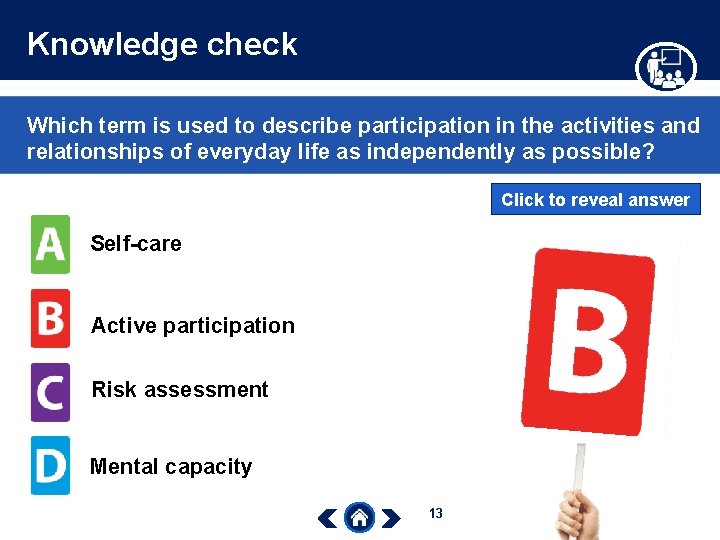 Knowledge check

Which term is used to describe participation in the activities and relationships of everyday life as independently as possible?

Click to reveal answer

A Self-care

B Active participation

C Risk assessment

D Mental capacity

B

13